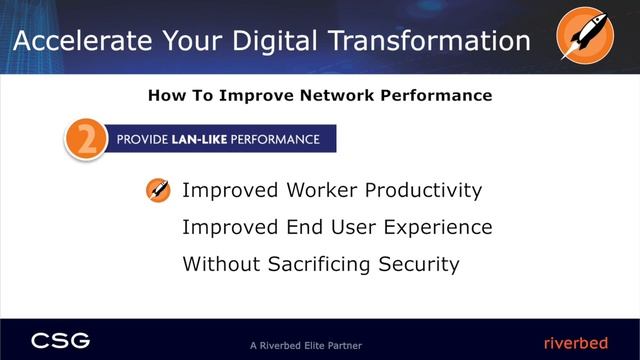 Accelerate Your Digital Transformation

How To Improve Network Performance

2 PROVIDE LAN-LIKE PERFORMANCE

Improved Worker Productivity

Improved End User Experience

Without Sacrificing Security

CSG

A Riverbed Elite Partner

riverbed